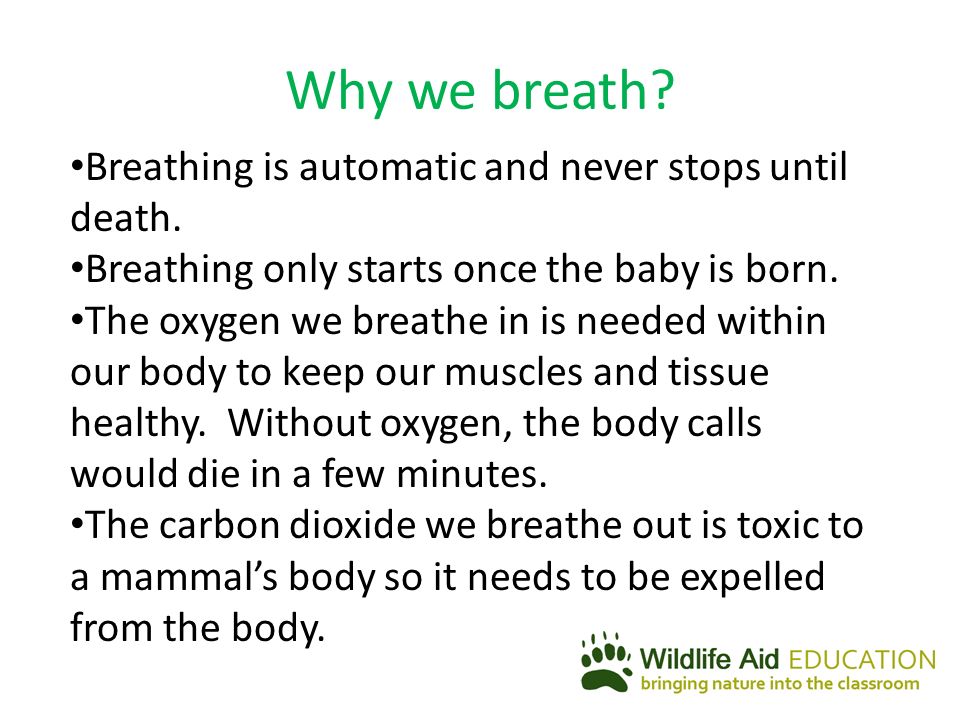 Why we breath?

•Breathing is automatic and never stops until death.
•Breathing only starts once the baby is born.
•The oxygen we breathe in is needed within our body to keep our muscles and tissue healthy. Without oxygen, the body calls would die in a few minutes.
•The carbon dioxide we breathe out is toxic to a mammal's body so it needs to be expelled from the body.

Wildlife Aid EDUCATION
bringing nature into the classroom